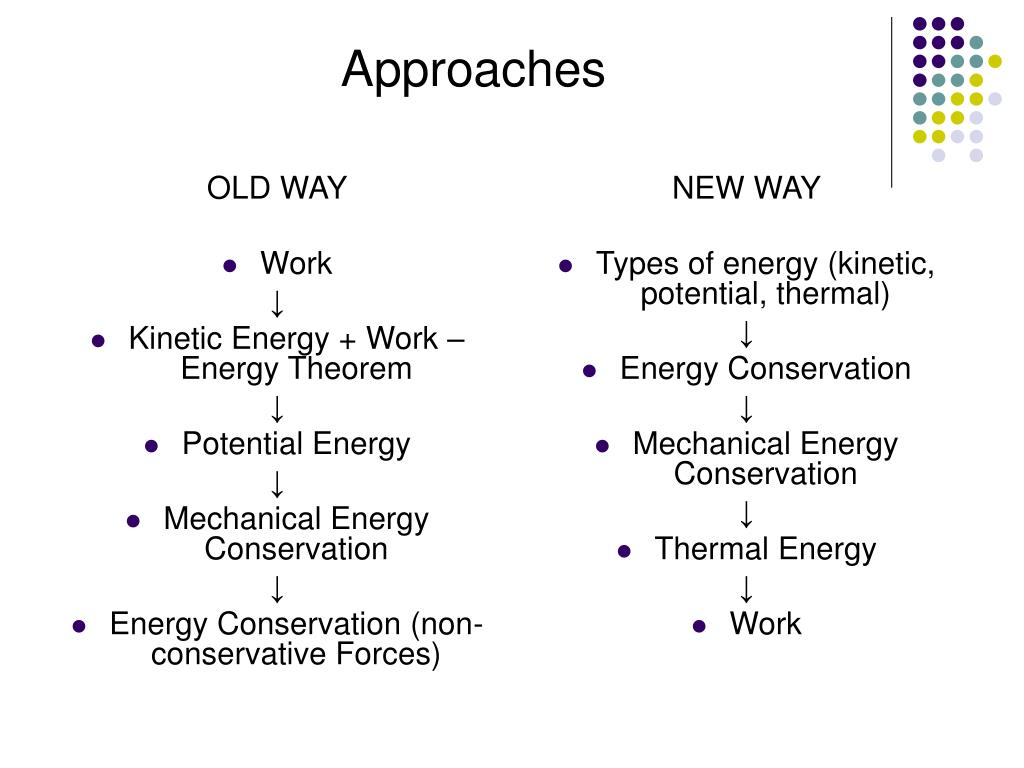 Approaches

OLD WAY

- Work

↓

- Kinetic Energy + Work – Energy Theorem

↓

- Potential Energy

↓

- Mechanical Energy Conservation

↓

- Energy Conservation (non-conservative Forces)

NEW WAY

- Types of energy (kinetic, potential, thermal)

↓

- Energy Conservation

↓

- Mechanical Energy Conservation

↓

- Thermal Energy

↓

- Work